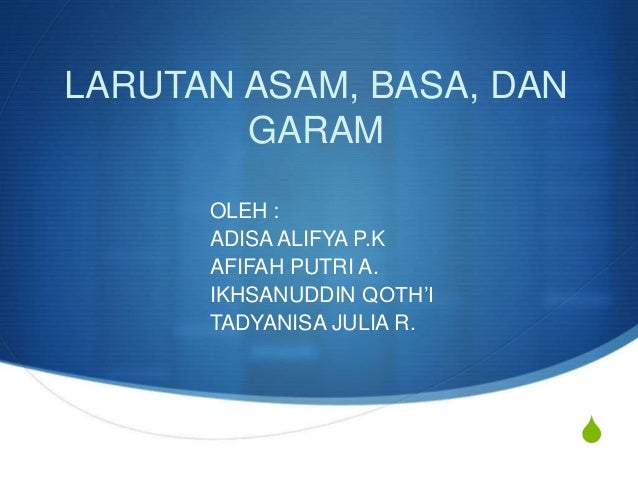 LARUTAN ASAM, BASA, DAN GARAM

OLEH :
ADISA ALIFYA P.K
AFIFAH PUTRI A.
IKHSANUDDIN QOTH'I
TADYANISA JULIA R.